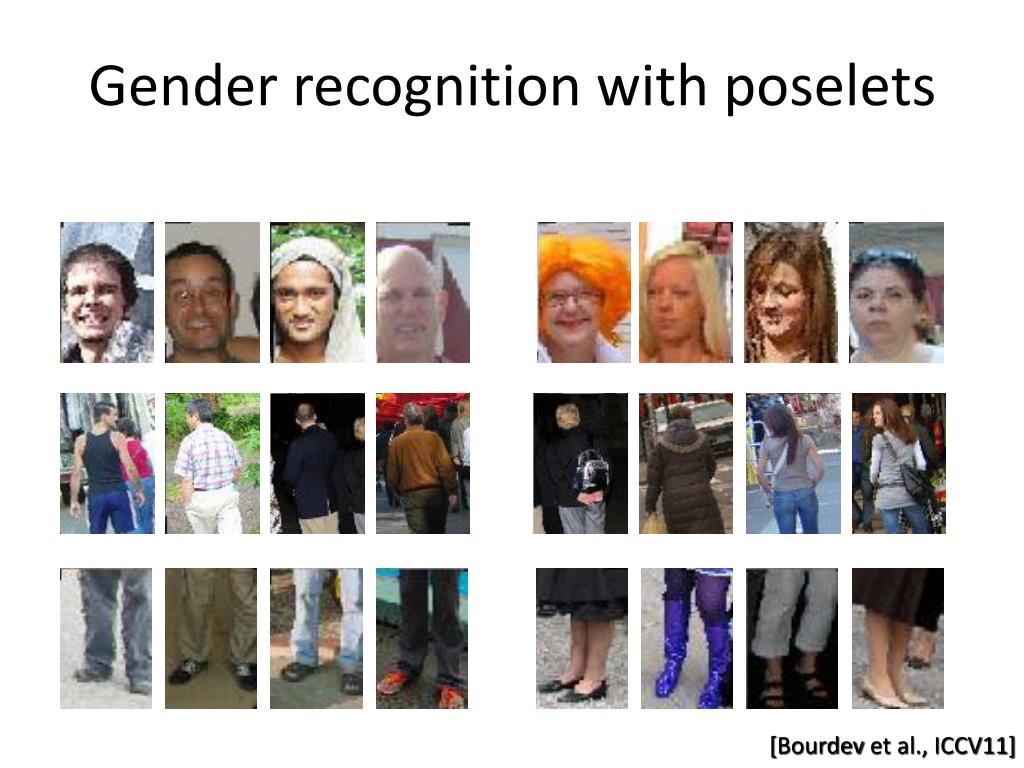 Gender recognition with poselets

[Bourdev et al., ICCV11]